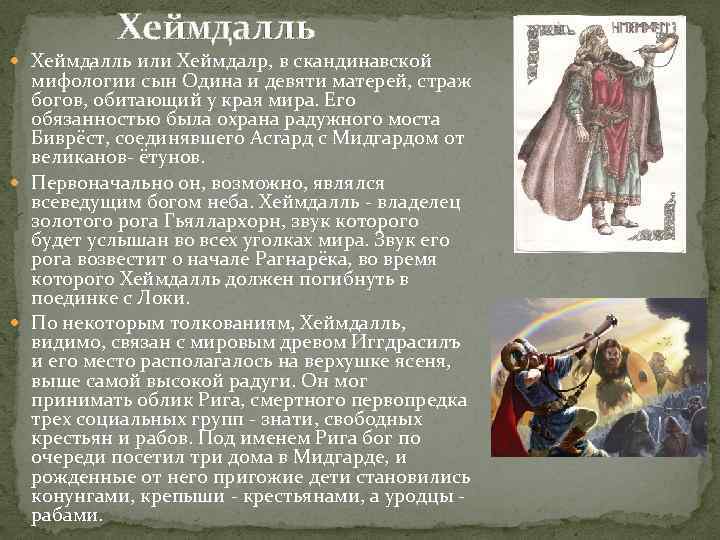 Хеймдалль

Хеймдалль или Хеймдалр, в скандинавской мифологии сын Одина и девяти матерей, страж богов, обитающий у края мира. Его обязанностью была охрана радужного моста Биврёст, соединявшего Асгард с Мидгардом от великанов- ётунов.

Первоначально он, возможно, являлся всеведущим богом неба. Хеймдалль - владелец золотого рога Гьяллархорн, звук которого будет услышан во всех уголках мира. Звук его рога возвестит о начале Рагнарёка, во время которого Хеймдалль должен погибнуть в поединке с Локи.

По некоторым толкованиям, Хеймдалль, видимо, связан с мировым древом Иггдрасилъ и его место располагалось на верхушке ясеня, выше самой высокой радуги. Он мог принимать облик Рига, смертного первопредка трех социальных групп - знати, свободных крестьян и рабов. Под именем Рига бог по очереди посетил три дома в Мидгарде, и рожденные от него пригожие дети становились конунгами, крепыши - крестьянами, а уродцы - рабами.